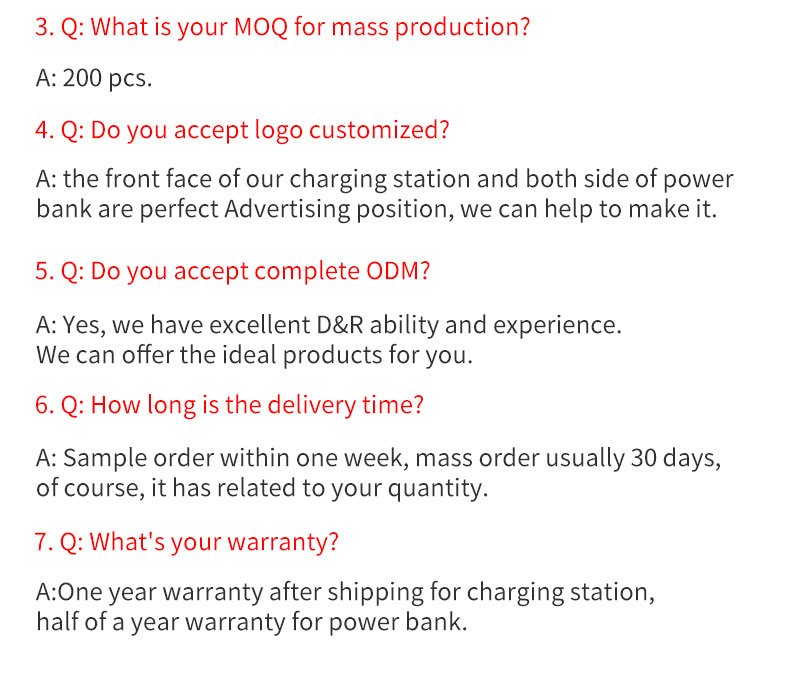 3. Q: What is your MOQ for mass production?

A: 200 pcs.

4. Q: Do you accept logo customized?

A: the front face of our charging station and both side of power bank are perfect Advertising position, we can help to make it.

5. Q: Do you accept complete ODM?

A: Yes, we have excellent D&R ability and experience.
We can offer the ideal products for you.

6. Q: How long is the delivery time?

A: Sample order within one week, mass order usually 30 days, of course, it has related to your quantity.

7. Q: What's your warranty?

A:One year warranty after shipping for charging station, half of a year warranty for power bank.